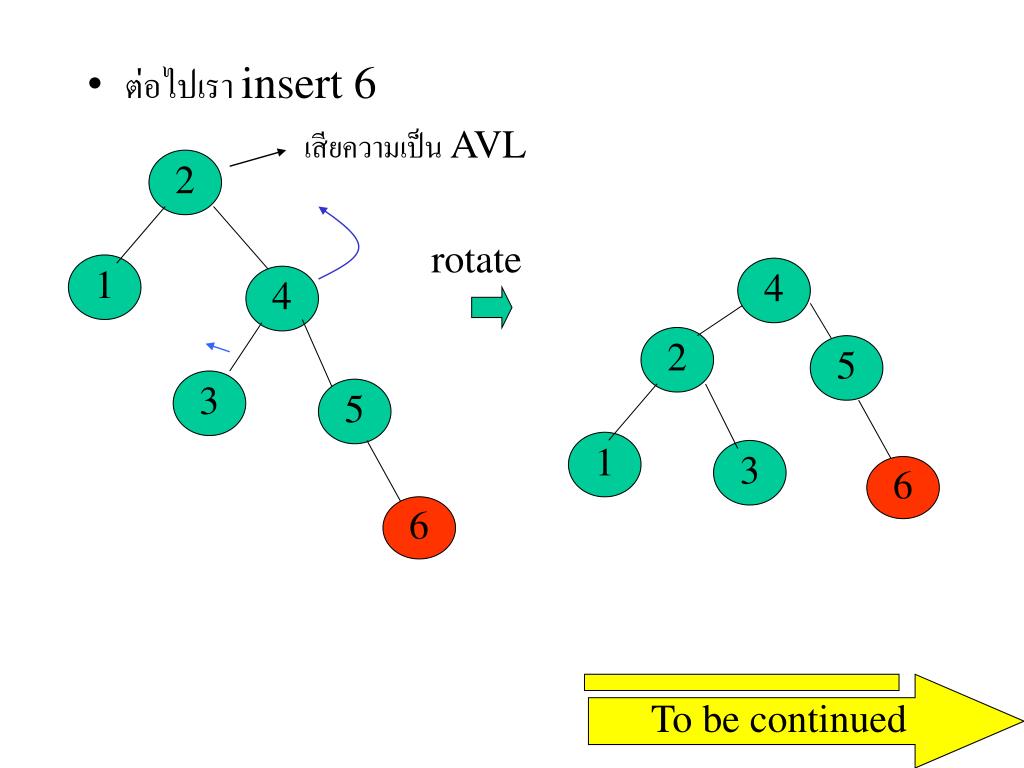 • ต่อไปเรา insert 6

เสียความเป็น AVL

2
1
4
3
5
6

rotate

4
2
5
1
3
6

To be continued